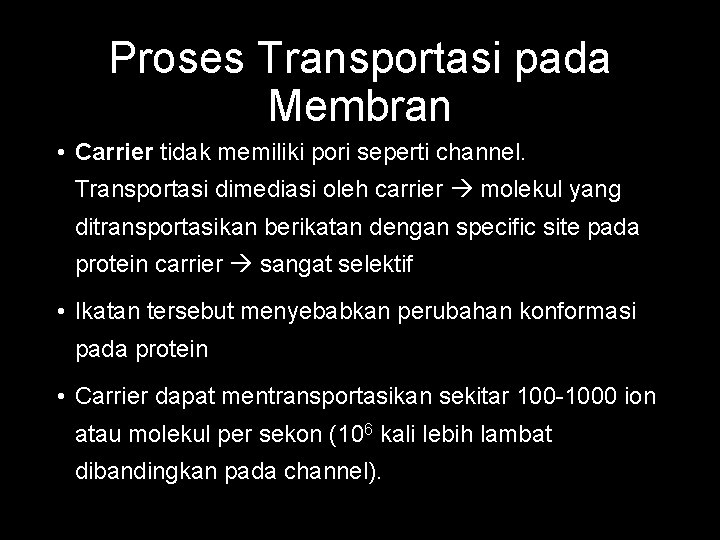 Proses Transportasi pada Membran

• Carrier tidak memiliki pori seperti channel. Transportasi dimediasi oleh carrier → molekul yang ditransportasikan berikatan dengan specific site pada protein carrier → sangat selektif

• Ikatan tersebut menyebabkan perubahan konformasi pada protein

• Carrier dapat mentransportasikan sekitar 100-1000 ion atau molekul per sekon ($10^6$ kali lebih lambat dibandingkan pada channel).